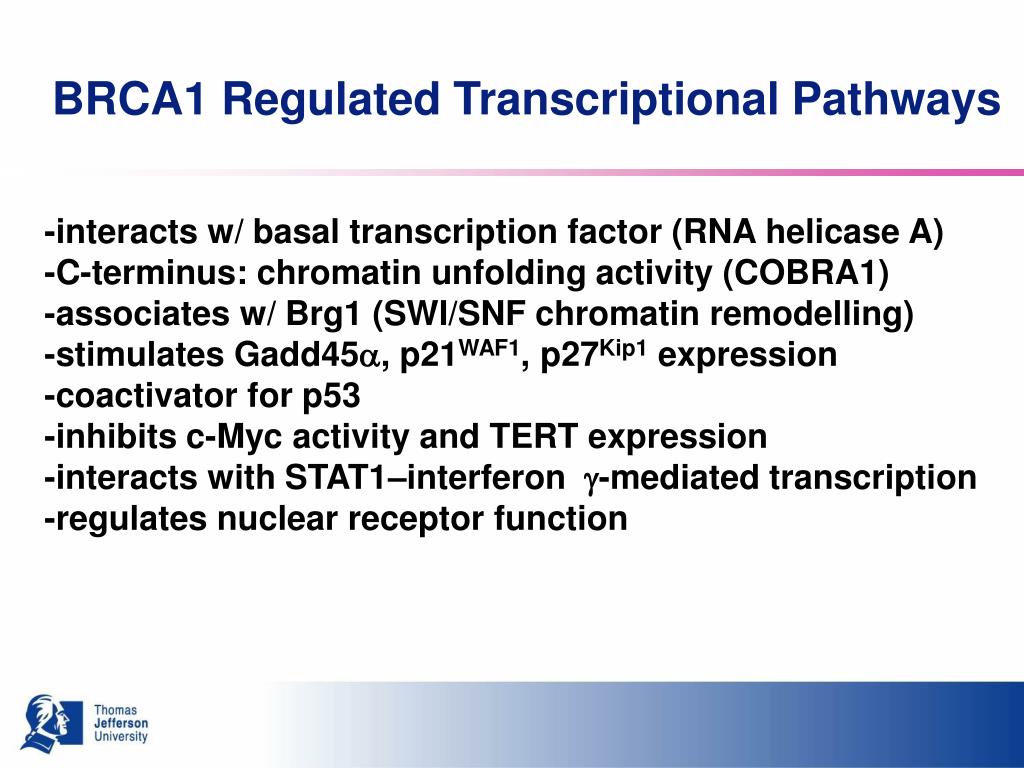 BRCA1 Regulated Transcriptional Pathways

-interacts w/ basal transcription factor (RNA helicase A)
-C-terminus: chromatin unfolding activity (COBRA1)
-associates w/ Brg1 (SWI/SNF chromatin remodelling)
-stimulates Gadd45$\alpha$, p21$^{WAF1}$, p27$^{Kip1}$ expression
-coactivator for p53
-inhibits c-Myc activity and TERT expression
-interacts with STAT1–interferon $\gamma$-mediated transcription
-regulates nuclear receptor function

Thomas Jefferson University